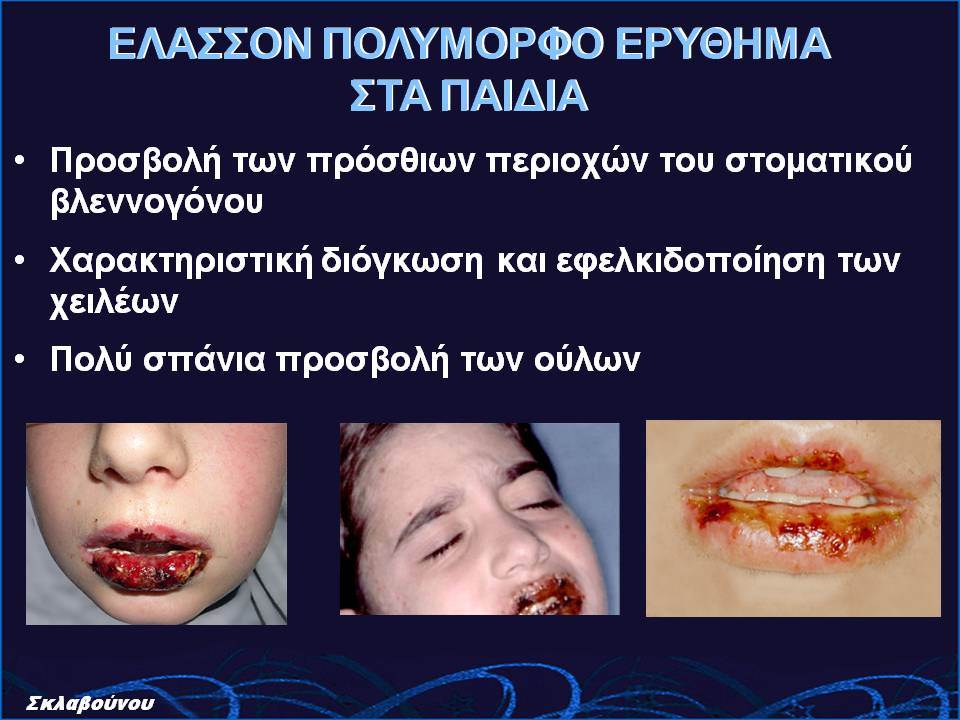 ΕΛΑΣΣΟΝ ΠΟΛΥΜΟΡΦΟ ΕΡΥΘΗΜΑ ΣΤΑ ΠΑΙΔΙΑ

• Προσβολή των πρόσθιων περιοχών του στοματικού βλεννογόνου

• Χαρακτηριστική διόγκωση και εφελκιδοποίηση των χειλέων

• Πολύ σπάνια προσβολή των ούλων

Σκλαβούνου